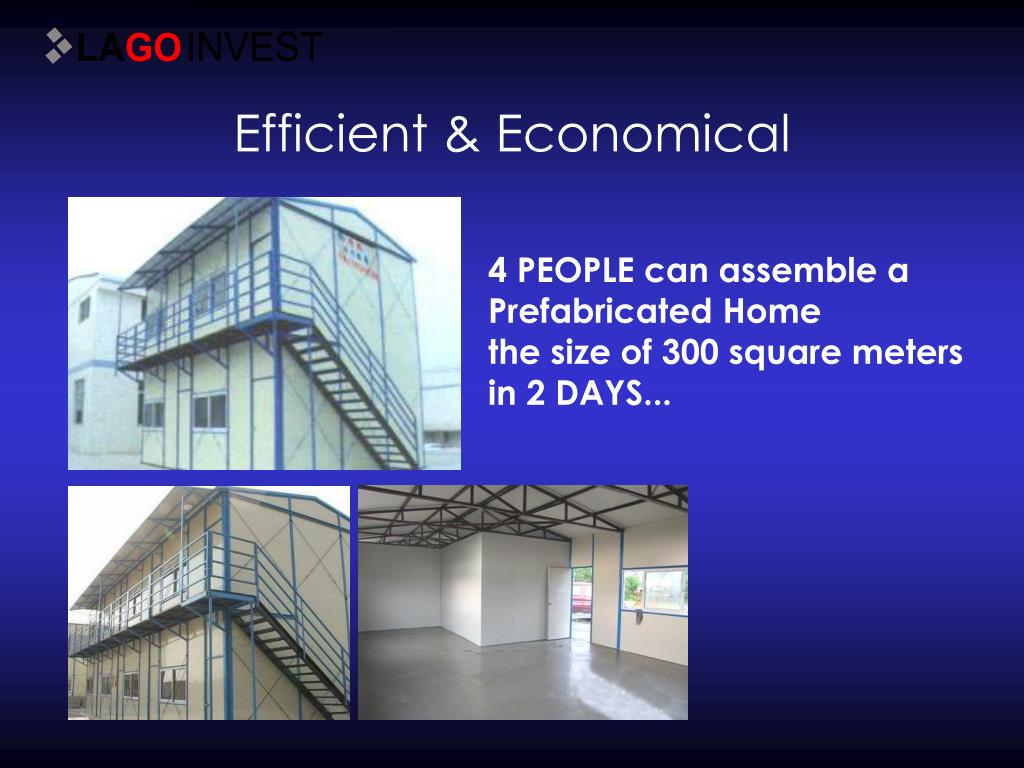 LAGO INVEST

Efficient & Economical

4 PEOPLE can assemble a Prefabricated Home the size of 300 square meters in 2 DAYS...